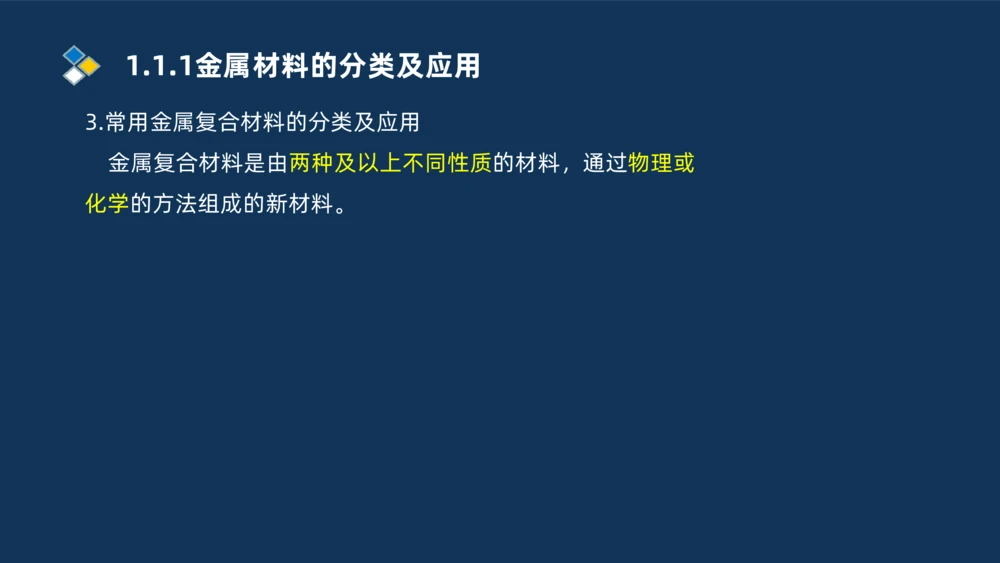 1.1.1金属材料的分类及应用

3.常用金属复合材料的分类及应用

金属复合材料是由两种及以上不同性质的材料，通过物理或化学的方法组成的新材料。